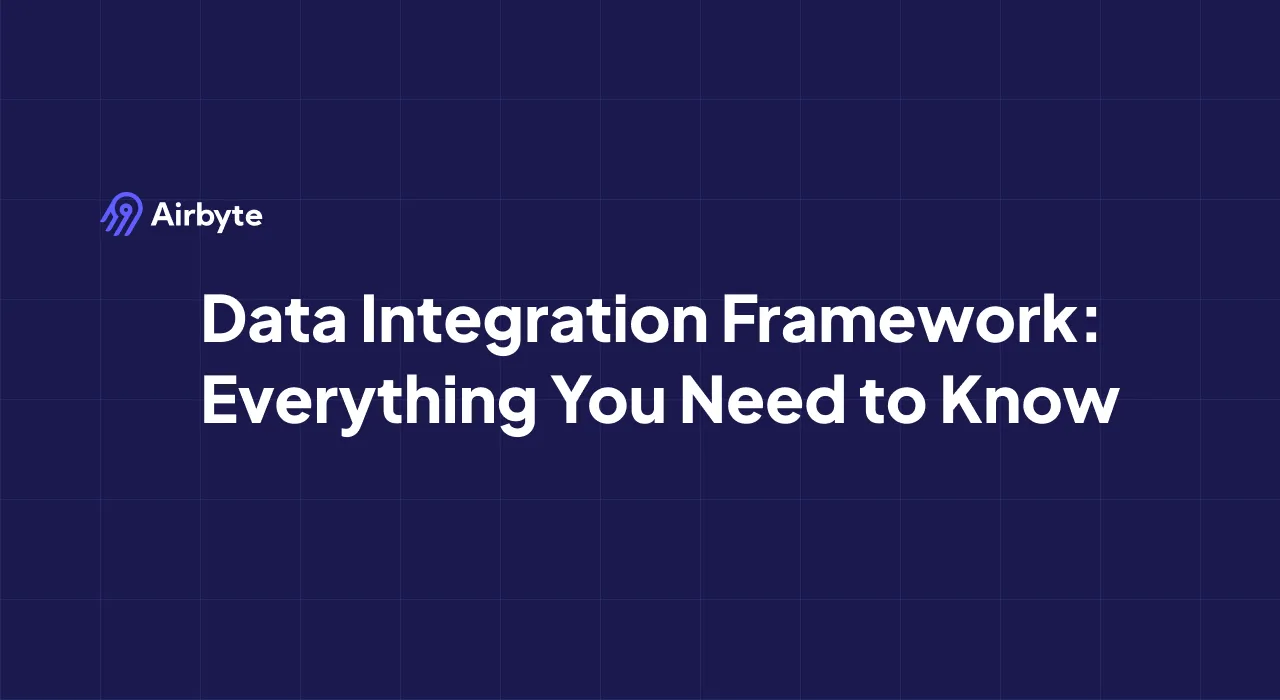 Airbyte

Data Integration Framework: Everything You Need to Know